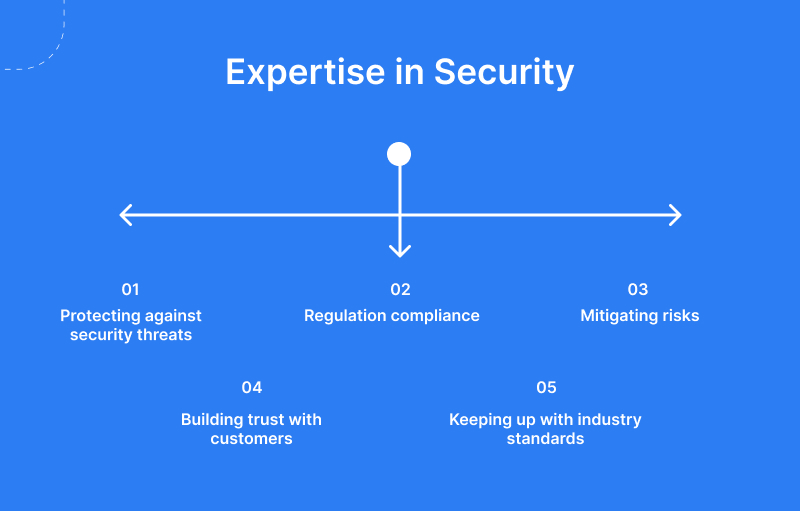 Expertise in Security

01
Protecting against security threats

02
Regulation compliance

03
Mitigating risks

04
Building trust with customers

05
Keeping up with industry standards